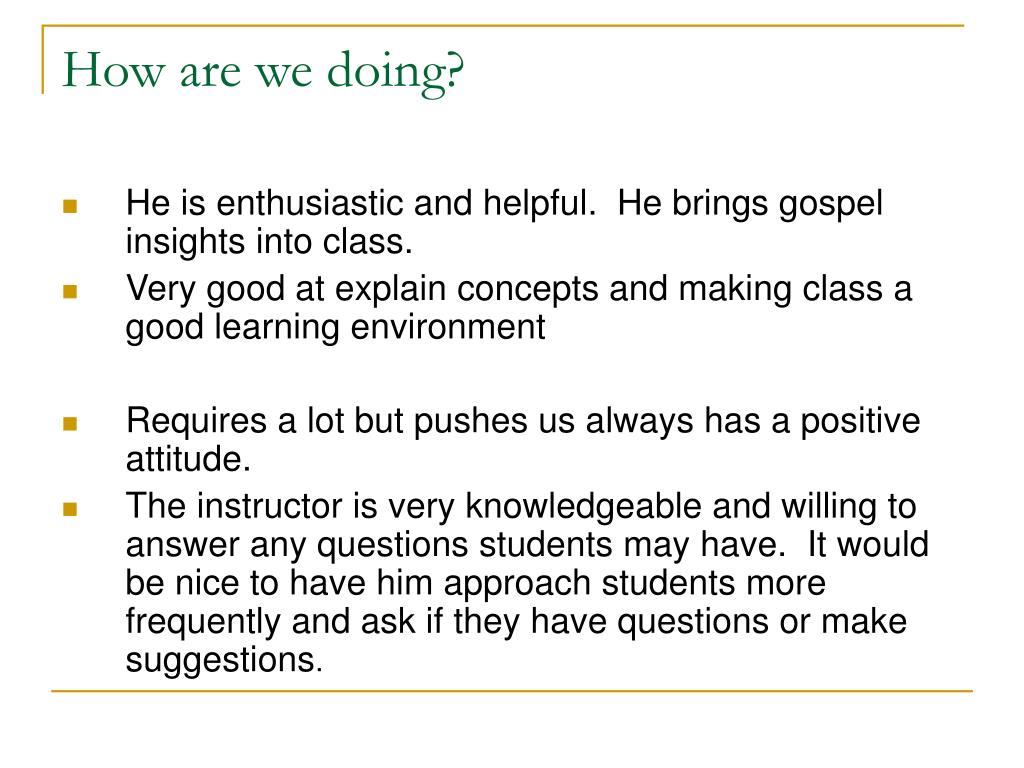 How are we doing?

- He is enthusiastic and helpful.  He brings gospel insights into class.
- Very good at explain concepts and making class a good learning environment

- Requires a lot but pushes us always has a positive attitude.
- The instructor is very knowledgeable and willing to answer any questions students may have.  It would be nice to have him approach students more frequently and ask if they have questions or make suggestions.